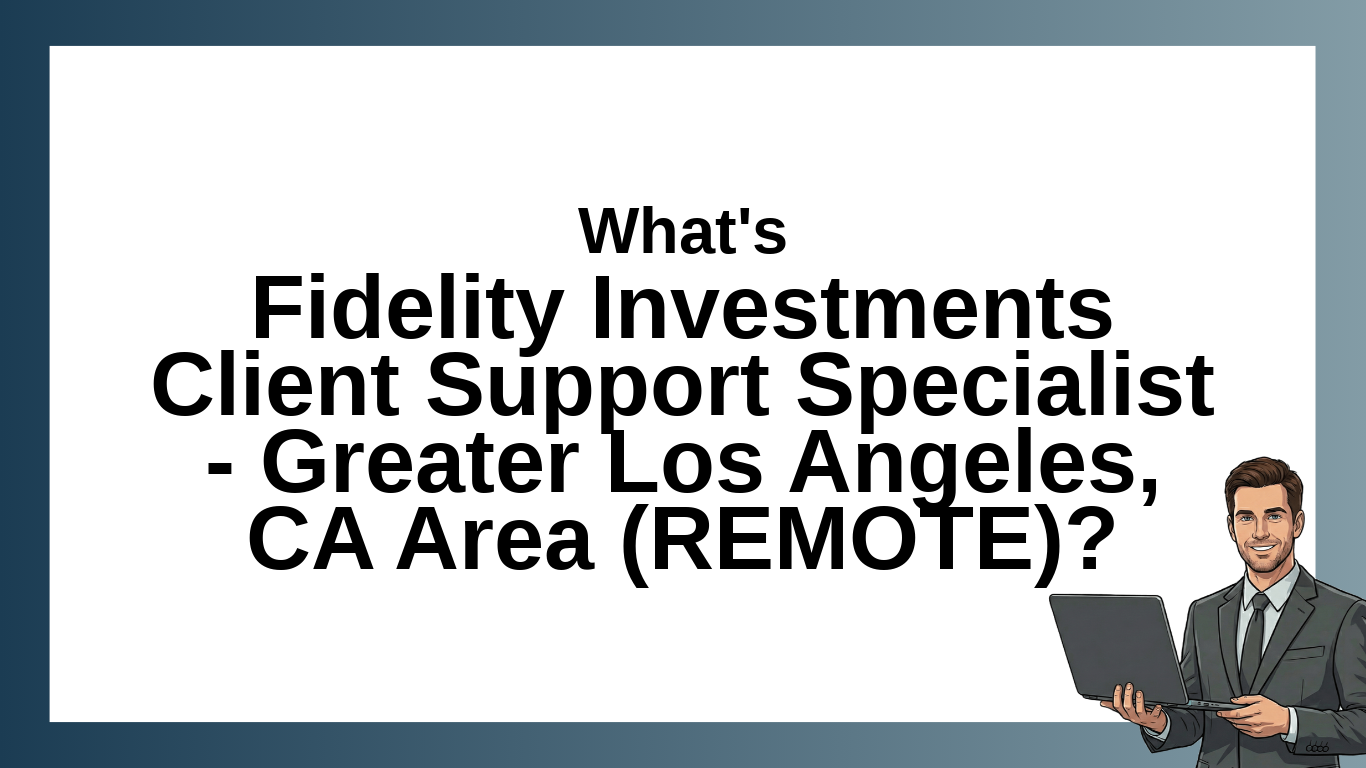 What's
Fidelity Investments Client Support Specialist - Greater Los Angeles, CA Area (REMOTE)?